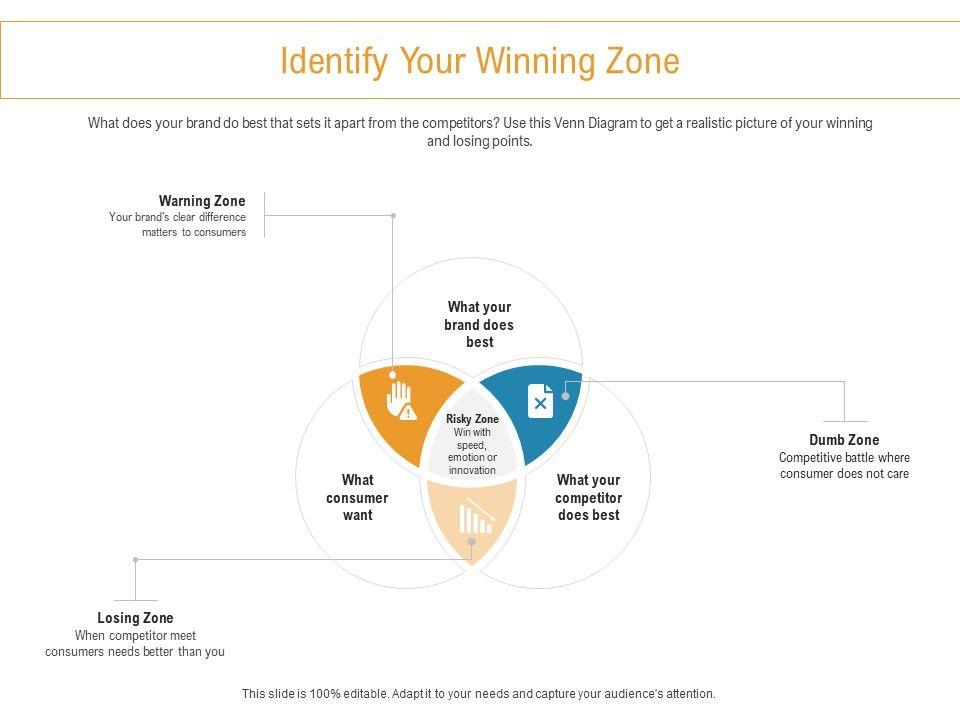 Identify Your Winning Zone

What does your brand do best that sets it apart from the competitors? Use this Venn Diagram to get a realistic picture of your winning and losing points.

Warning Zone
Your brand's clear difference matters to consumers

What your brand does best

Risky Zone
Win with speed, emotion or innovation

What consumer want

What your competitor does best

Dumb Zone
Competitive battle where consumer does not care

Losing Zone
When competitor meet consumers needs better than you

This slide is 100% editable. Adapt it to your needs and capture your audience's attention.